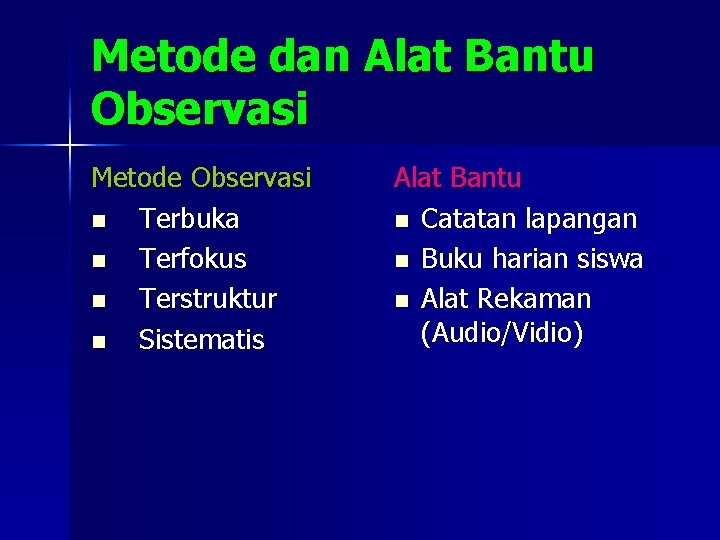 Metode dan Alat Bantu Observasi

Metode Observasi
- Terbuka
- Terfokus
- Terstruktur
- Sistematis

Alat Bantu
- Catatan lapangan
- Buku harian siswa
- Alat Rekaman (Audio/Vidio)